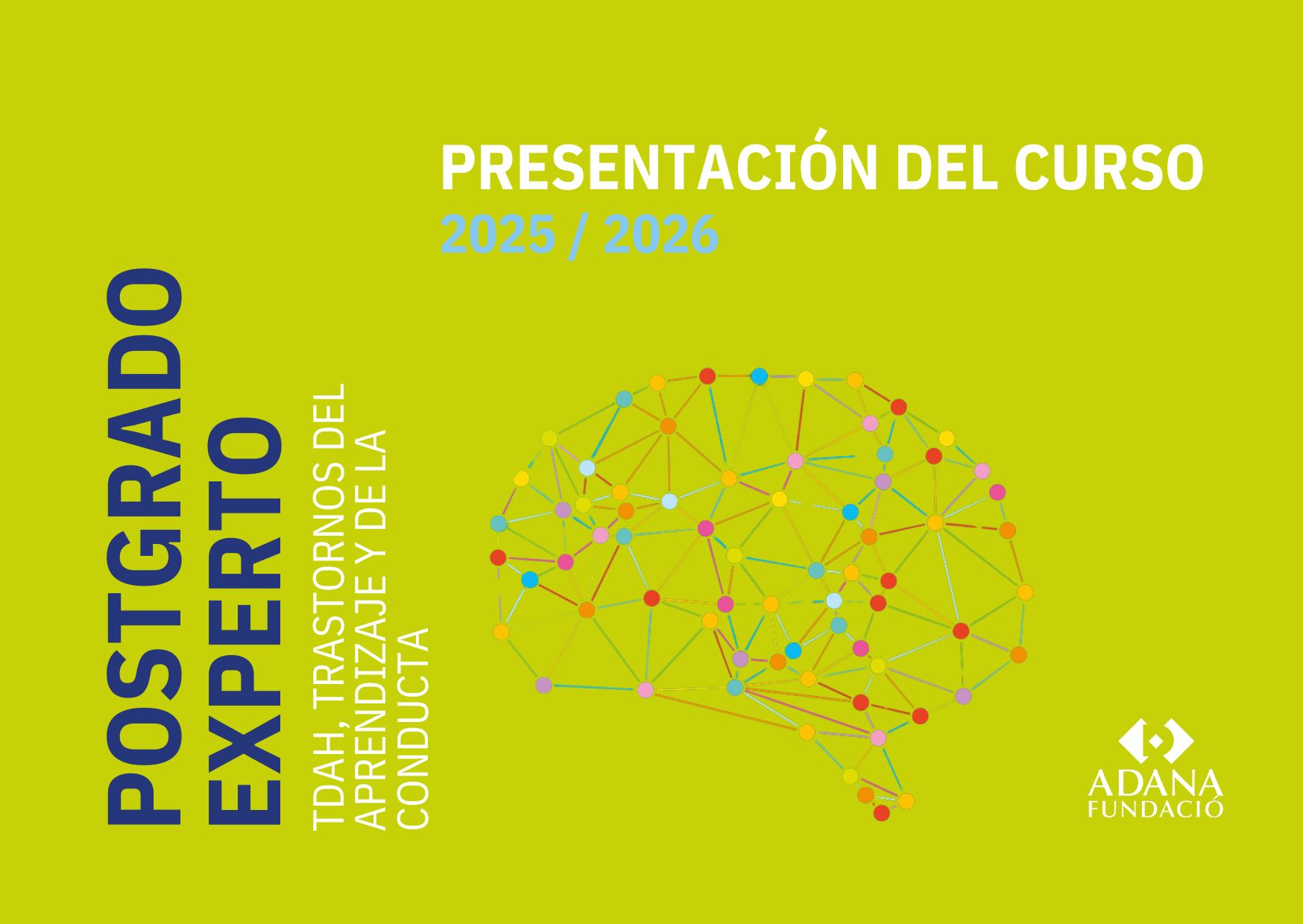 PRESENTACIÓN DEL CURSO
2025 / 2026

POSTGRADO EXPERTO

TDAH, TRASTORNOS DEL APRENDIZAJE Y DE LA CONDUCTA

ADANA
FUNDACIÓ